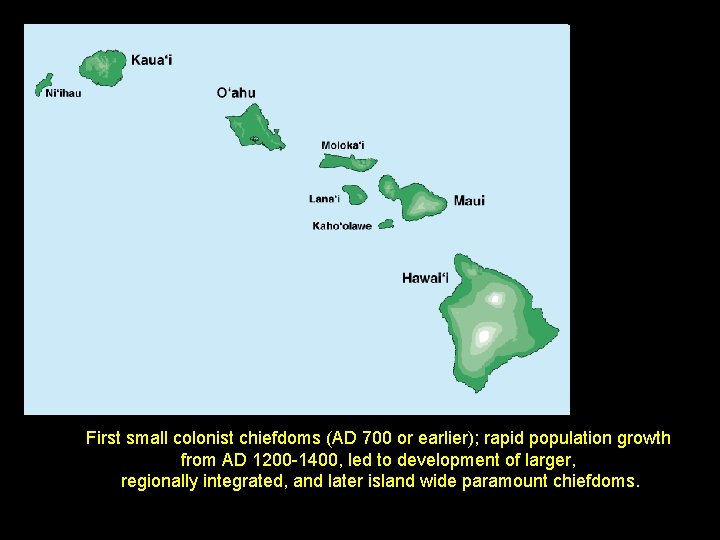 Kaua'i

Ni'ihau

O'ahu

Moloka'i

Lana'i

Maui

Kaho'olawe

Hawai'i

First small colonist chiefdoms (AD 700 or earlier); rapid population growth from AD 1200-1400, led to development of larger, regionally integrated, and later island wide paramount chiefdoms.